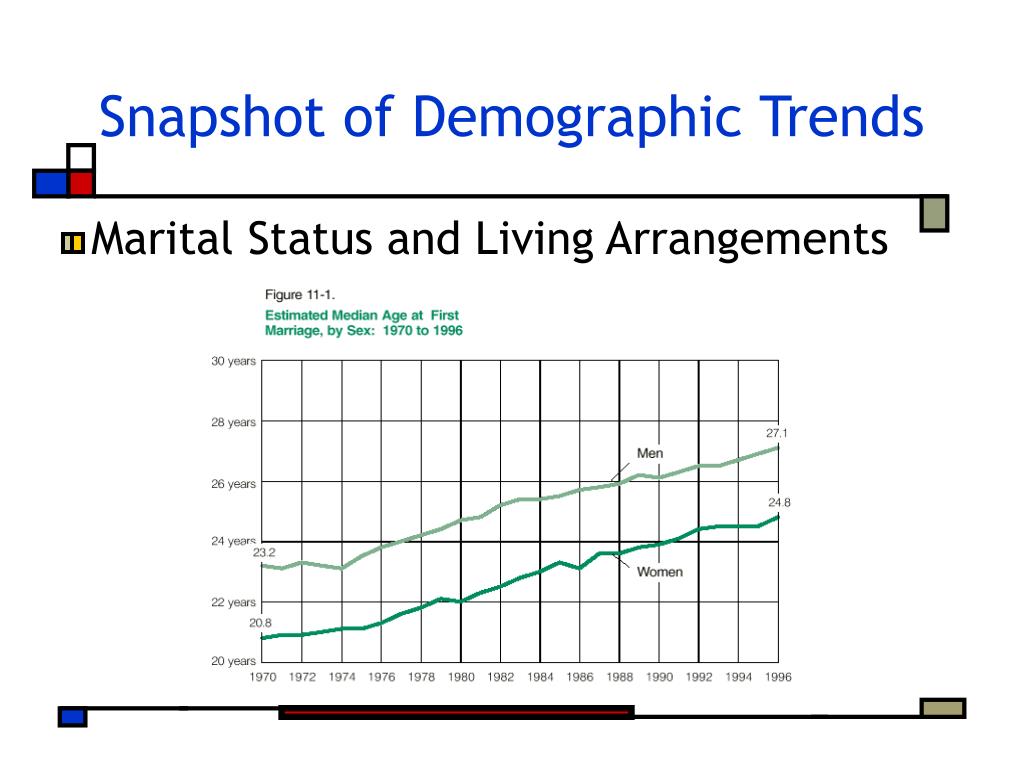 Snapshot of Demographic Trends

Marital Status and Living Arrangements

Figure 11-1.
Estimated Median Age at First Marriage, by Sex: 1970 to 1996

30 years
28 years
26 years
24 years
22 years
20 years

27.1
Men
24.8
23.2
Women
20.8

1970 1972 1974 1976 1978 1980 1982 1984 1986 1988 1990 1992 1994 1996